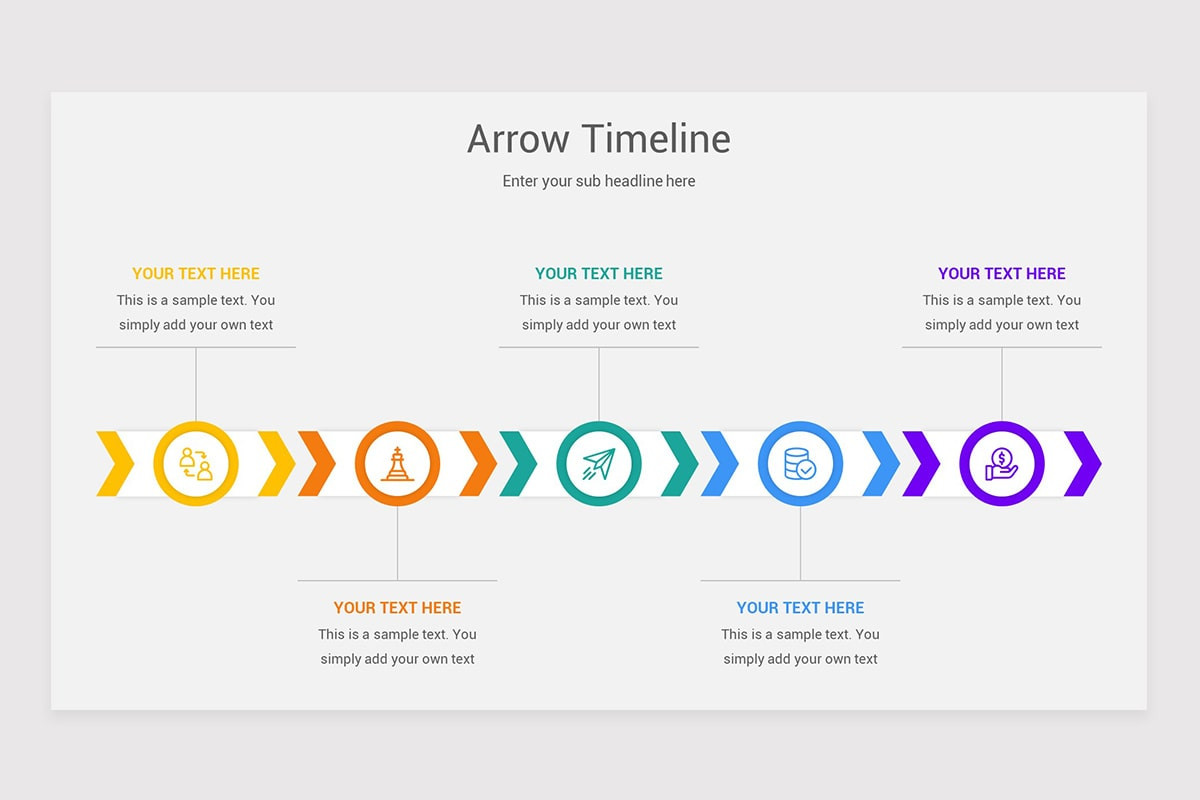 Arrow Timeline
Enter your sub headline here

YOUR TEXT HERE
This is a sample text. You simply add your own text

YOUR TEXT HERE
This is a sample text. You simply add your own text

YOUR TEXT HERE
This is a sample text. You simply add your own text

YOUR TEXT HERE
This is a sample text. You simply add your own text

YOUR TEXT HERE
This is a sample text. You simply add your own text